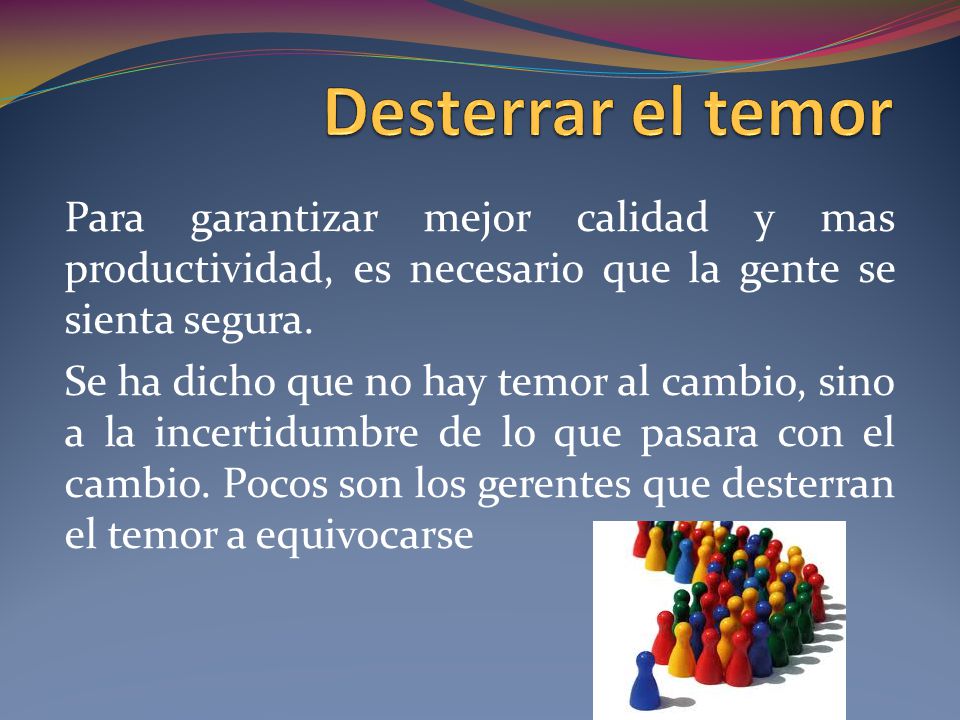 Desterrar el temor

Para garantizar mejor calidad y mas productividad, es necesario que la gente se sienta segura.

Se ha dicho que no hay temor al cambio, sino a la incertidumbre de lo que pasara con el cambio. Pocos son los gerentes que desterran el temor a equivocarse